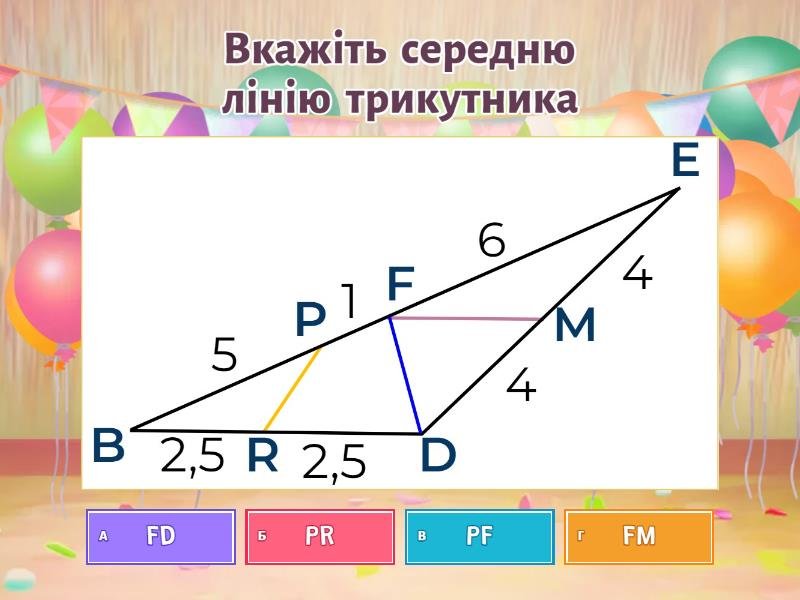 Вкажіть середню лінію трикутника

E
6
4
F
1
P
M
5
4
B
2,5
R
2,5
D

А FD
Б PR
В PF
Г FM